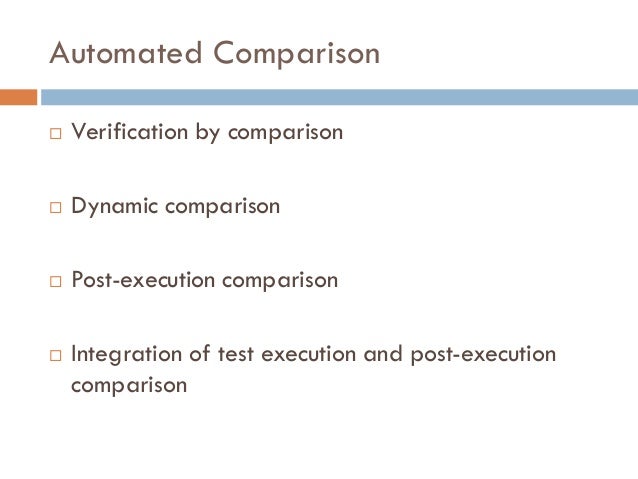 Automated Comparison

□ Verification by comparison

□ Dynamic comparison

□ Post-execution comparison

□ Integration of test execution and post-execution comparison